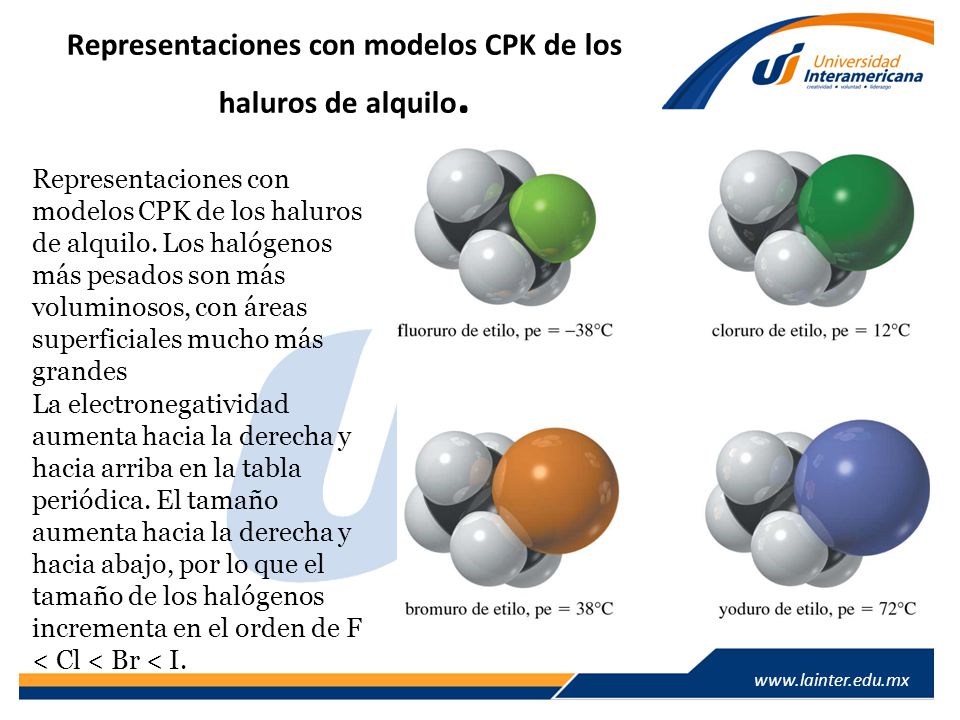 Representaciones con modelos CPK de los haluros de alquilo.

Universidad Interamericana
creatividad • voluntad • liderazgo

Representaciones con modelos CPK de los haluros de alquilo. Los halógenos más pesados son más voluminosos, con áreas superficiales mucho más grandes
La electronegatividad aumenta hacia la derecha y hacia arriba en la tabla periódica. El tamaño aumenta hacia la derecha y hacia abajo, por lo que el tamaño de los halógenos incrementa en el orden de F < Cl < Br < I.

fluoruro de etilo, pe = −38°C

cloruro de etilo, pe = 12°C

bromuro de etilo, pe = 38°C

yoduro de etilo, pe = 72°C

www.lainter.edu.mx